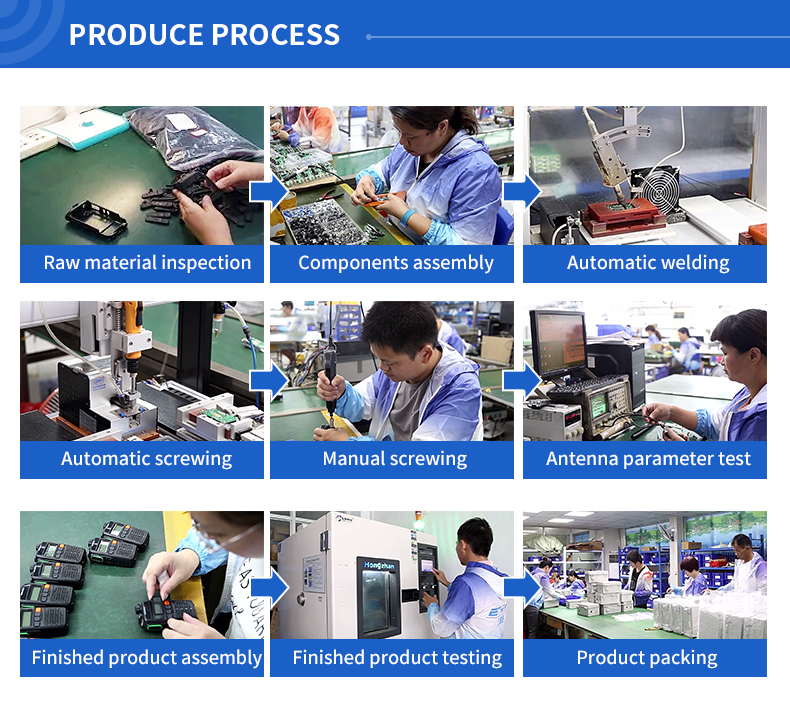 PRODUCE PROCESS

Raw material inspection

Components assembly

Automatic welding

Automatic screwing

Manual screwing

Antenna parameter test

Finished product assembly

Hongzhan

Finished product testing

Product packing